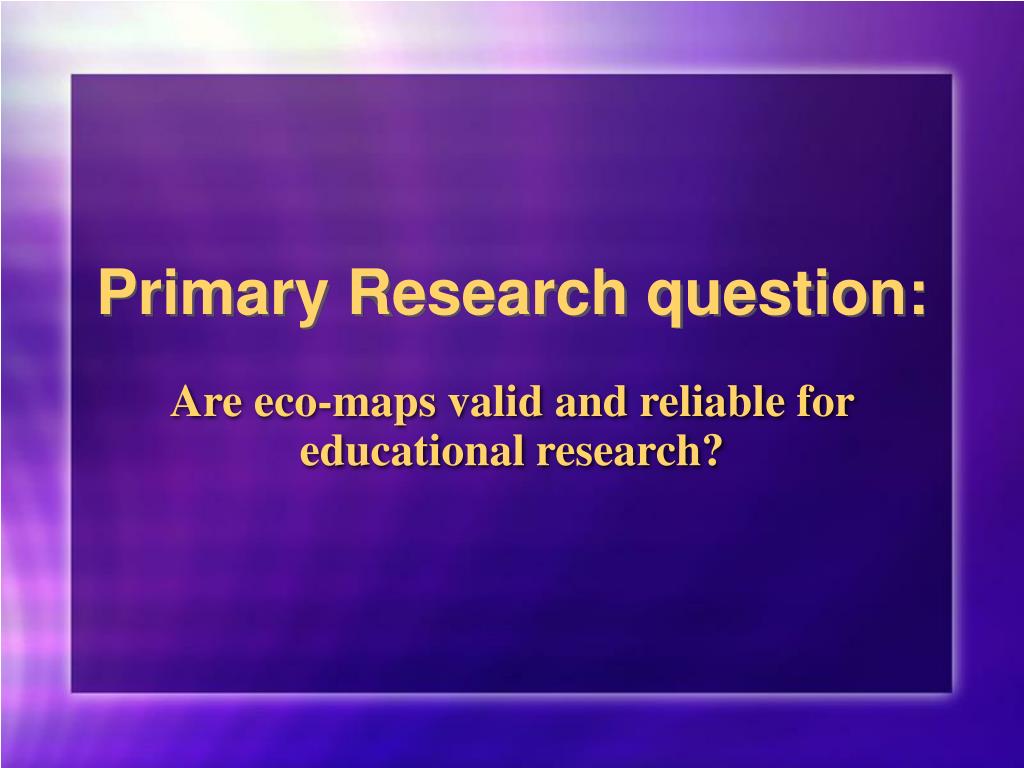 Primary Research question:

Are eco-maps valid and reliable for educational research?